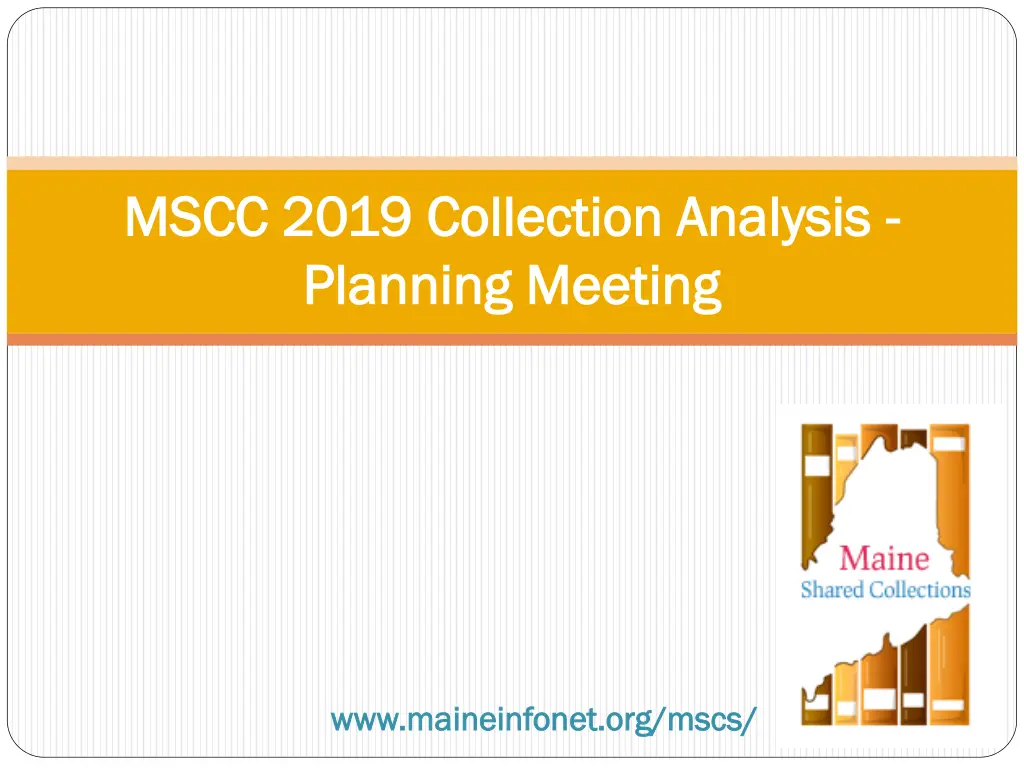 MSCC 2019 Collection Analysis - Planning Meeting

Maine
Shared Collections

www.maineinfonet.org/mscs/